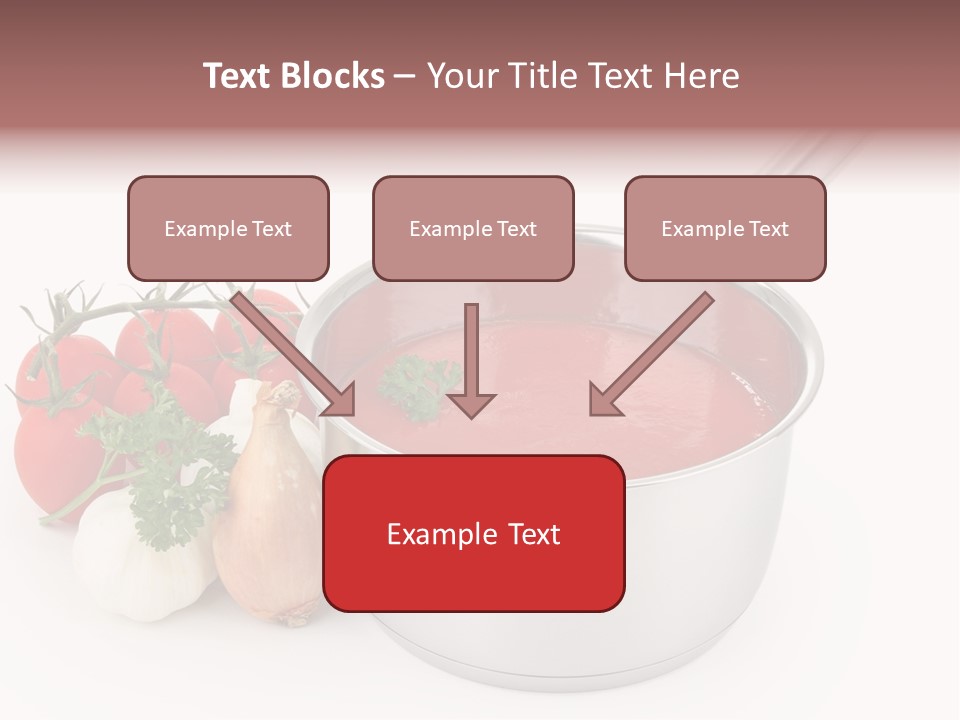 Text Blocks – Your Title Text Here

Example Text

Example Text

Example Text

Example Text